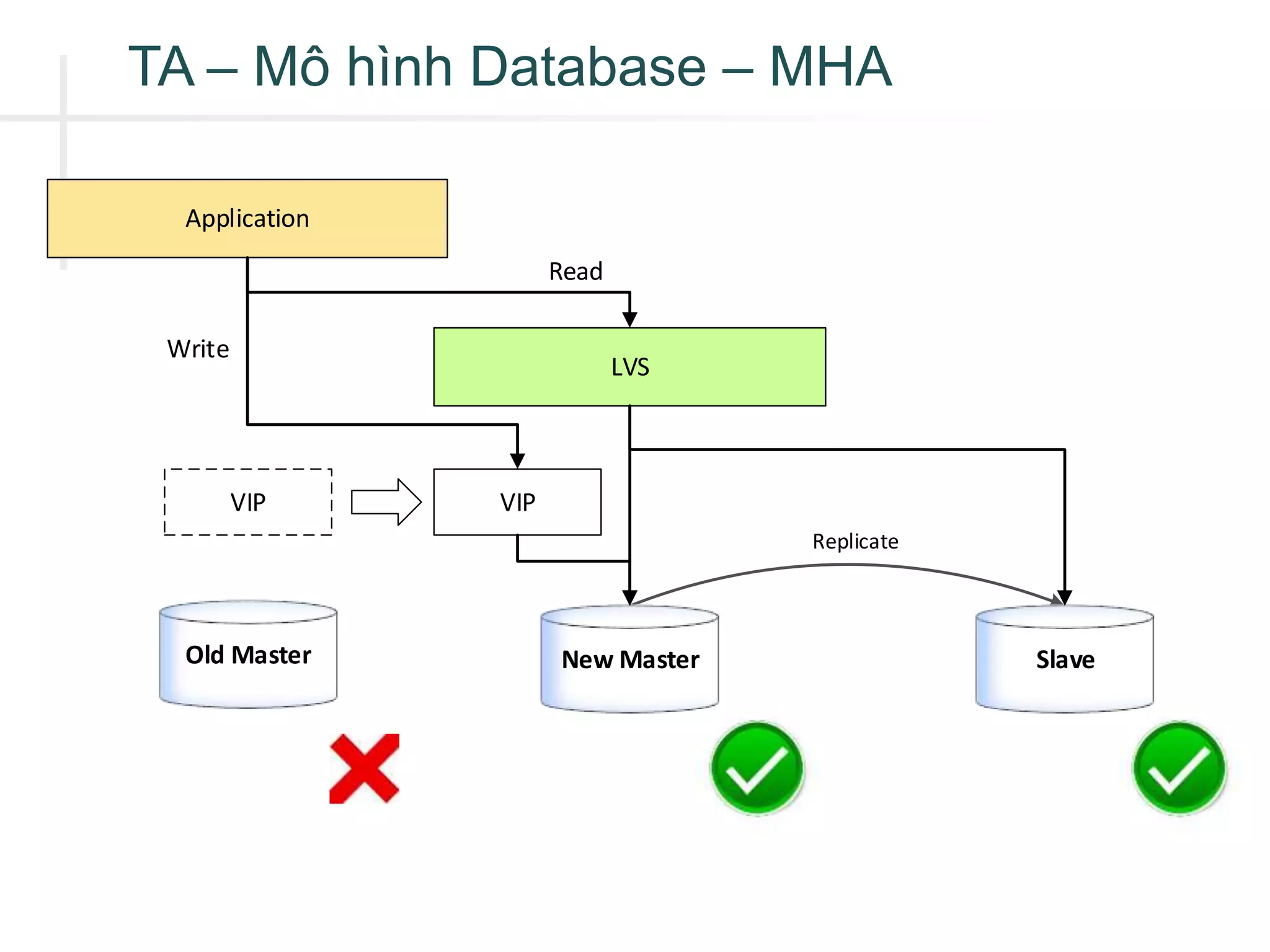 TA – Mô hình Database – MHA

Application

Read

Write

LVS

VIP

VIP

Replicate

Old Master

New Master

Slave